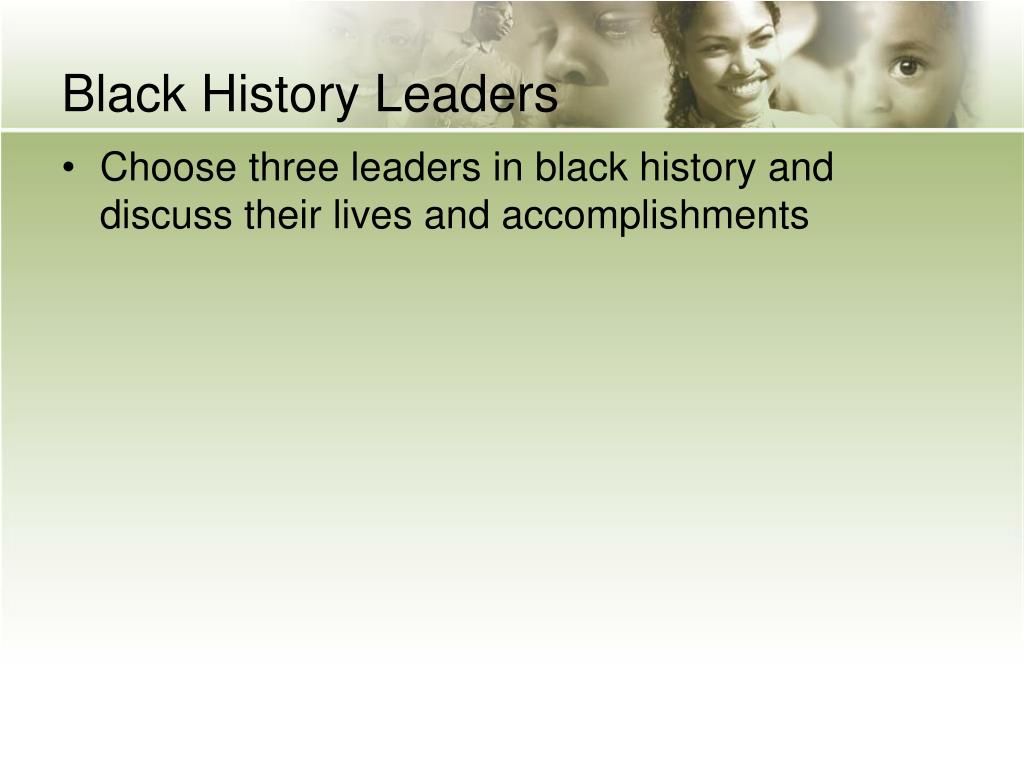 Black History Leaders

• Choose three leaders in black history and discuss their lives and accomplishments